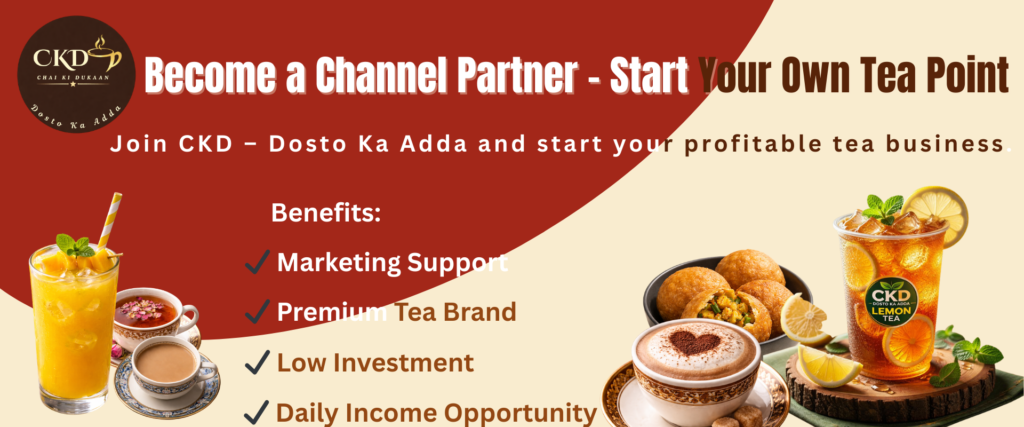 CKD
CHAI KI DUKAAN
Dosto Ka Adda

Become a Channel Partner - Start Your Own Tea Point

Join CKD – Dosto Ka Adda and start your profitable tea business.

Benefits:

✓ Marketing Support

✓ Premium Tea Brand

✓ Low Investment

✓ Daily Income Opportunity

CKD
DOSTO KA ADDA
LEMON TEA